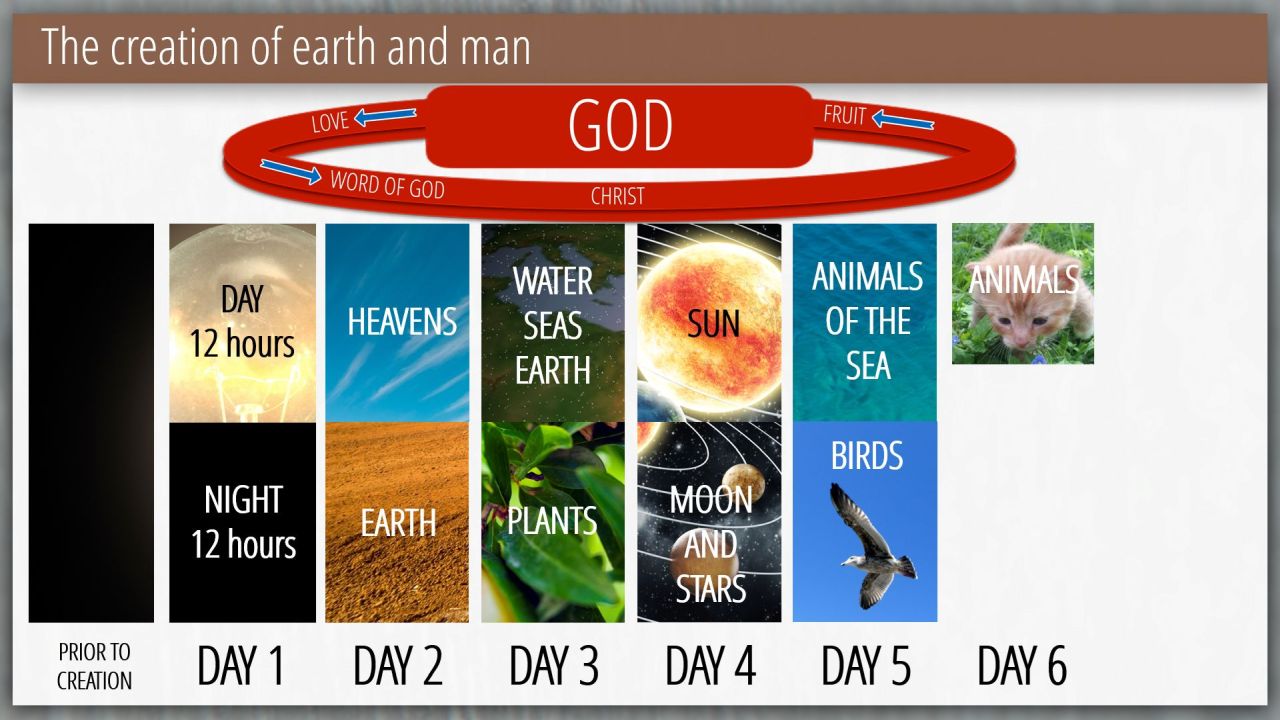 The creation of earth and man

LOVE
GOD
FRUIT
WORD OF GOD
CHRIST

DAY 12 hours
NIGHT 12 hours
HEAVENS
EARTH
WATER SEAS EARTH
PLANTS
SUN
MOON AND STARS
ANIMALS OF THE SEA
BIRDS
ANIMALS

PRIOR TO CREATION
DAY 1
DAY 2
DAY 3
DAY 4
DAY 5
DAY 6